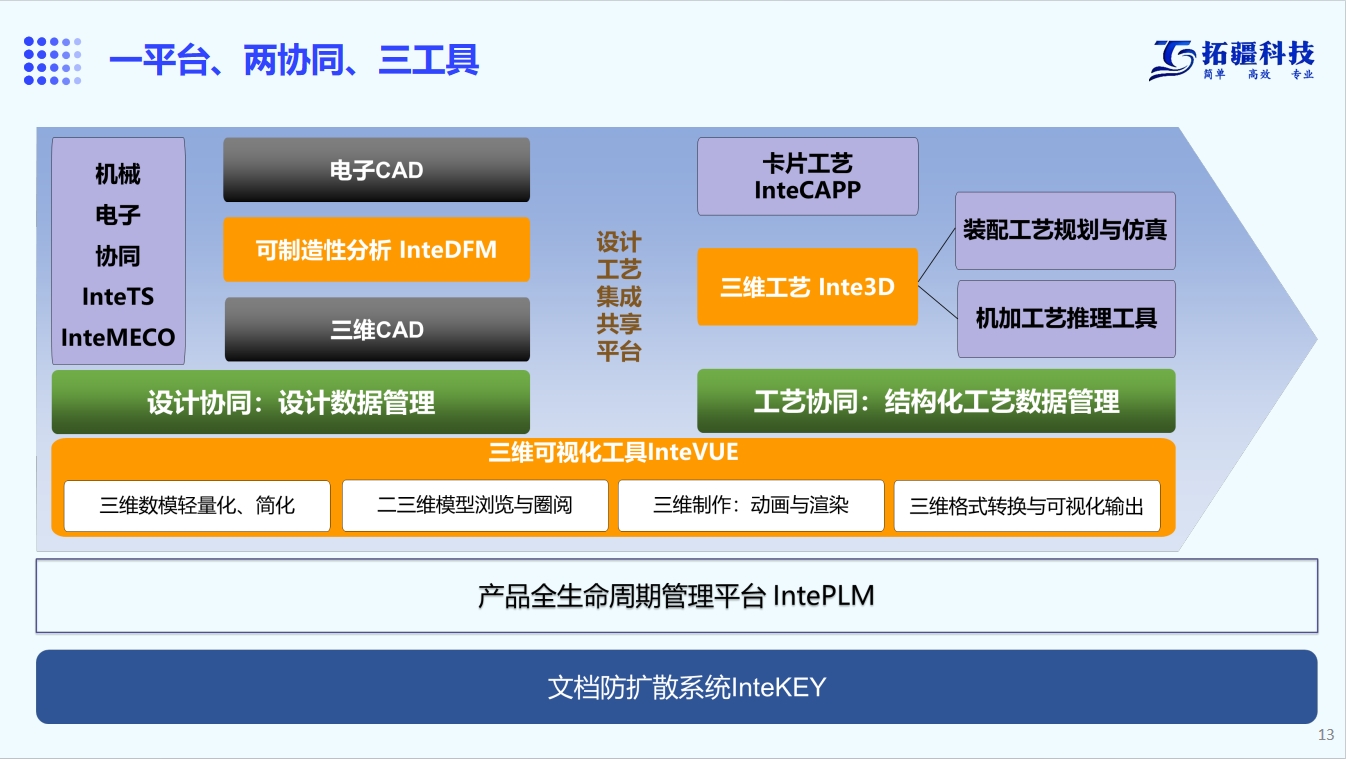 一平台、两协同、三工具

拓疆科技
简单 高效 专业

机械
电子
协同
InteTS
InteMECO

电子CAD

可制造性分析 InteDFM

三维CAD

设计
工艺
集成
共享
平台

卡片工艺
InteCAPP

三维工艺 Inte3D

装配工艺规划与仿真

机加工艺推理工具

设计协同：设计数据管理

工艺协同：结构化工艺数据管理

三维可视化工具InteVUE

三维数模轻量化、简化

二三维模型浏览与圈阅

三维制作：动画与渲染

三维格式转换与可视化输出

产品全生命周期管理平台 IntePLM

文档防扩散系统InteKEY

13